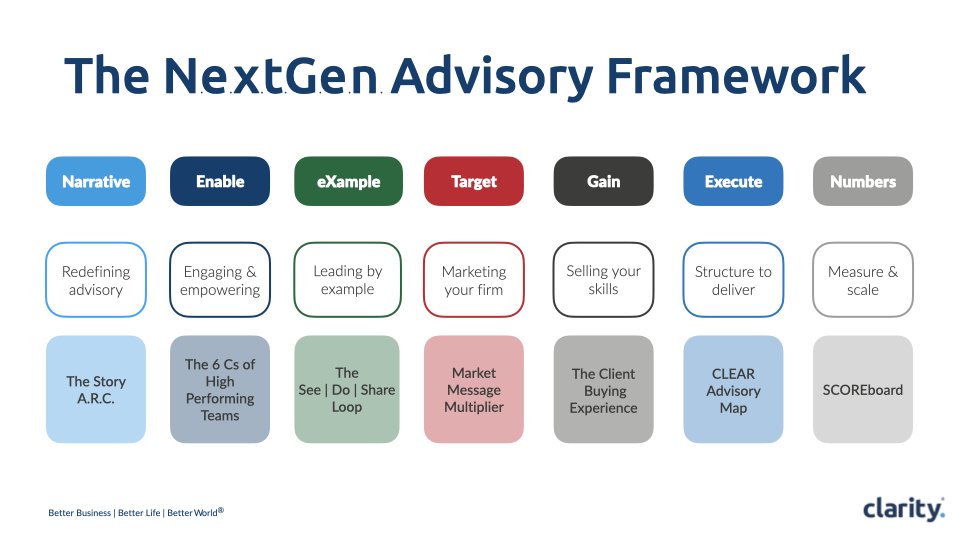 The NextGen Advisory Framework

Narrative
Redefining advisory
The Story A.R.C.

Enable
Engaging & empowering
The 6 Cs of High Performing Teams

eXample
Leading by example
The See | Do | Share Loop

Target
Marketing your firm
Market Message Multiplier

Gain
Selling your skills
The Client Buying Experience

Execute
Structure to deliver
CLEAR Advisory Map

Numbers
Measure & scale
SCOREboard

Better Business | Better Life | Better World®

clarity.